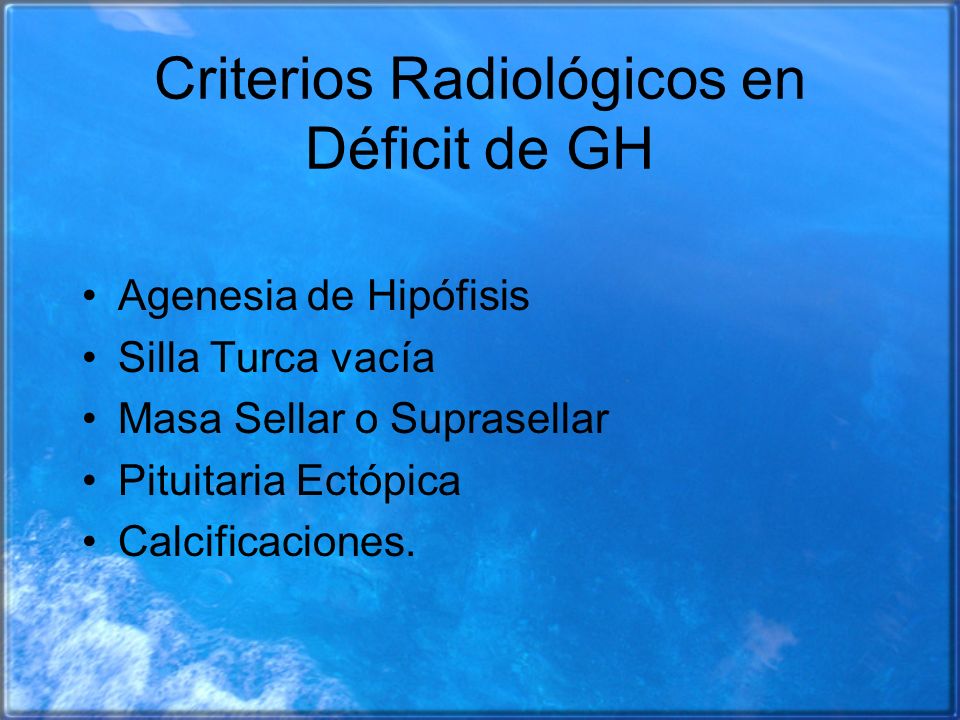 Criterios Radiológicos en Déficit de GH

• Agenesia de Hipófisis
• Silla Turca vacía
• Masa Sellar o Suprasellar
• Pituitaria Ectópica
• Calcificaciones.